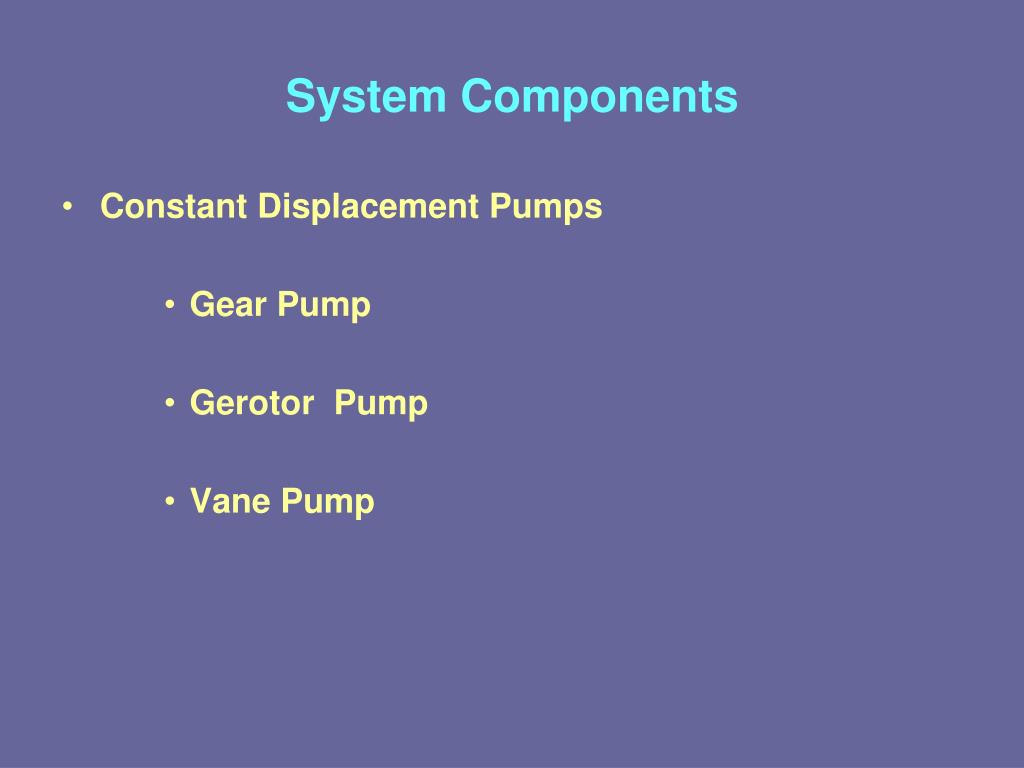 System Components

• Constant Displacement Pumps

• Gear Pump

• Gerotor Pump

• Vane Pump